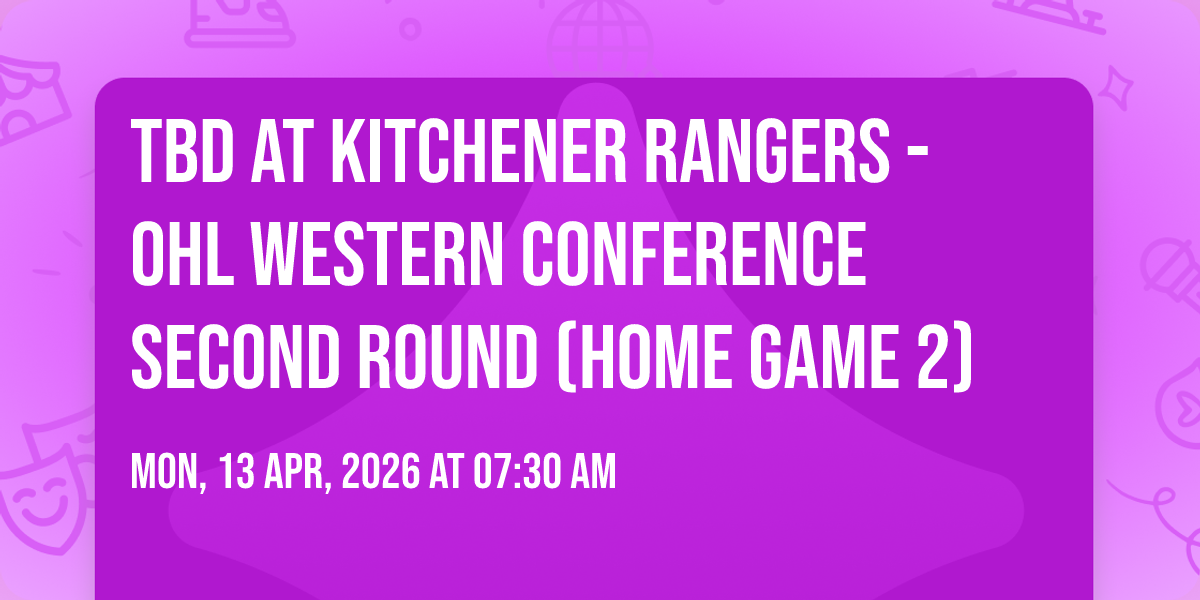 TBD AT KITCHENER RANGERS - OHL WESTERN CONFERENCE SECOND ROUND (HOME GAME 2)

MON, 13 APR, 2026 AT 07:30 AM